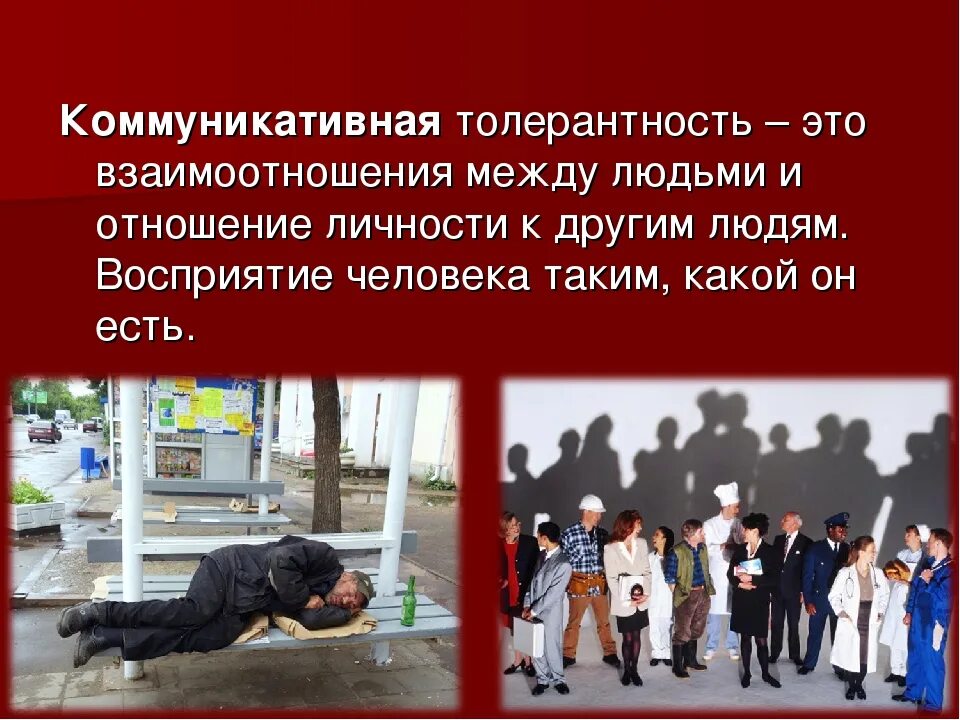 Коммуникативная толерантность – это взаимоотношения между людьми и отношение личности к другим людям. Восприятие человека таким, какой он есть.